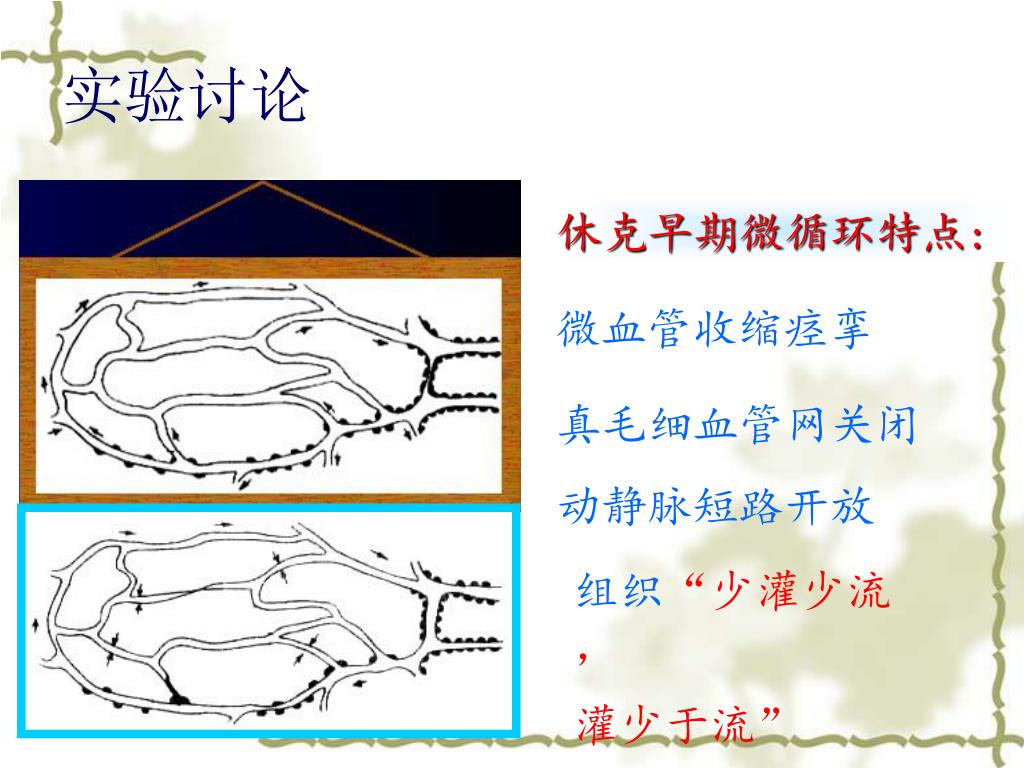 实验讨论

休克早期微循环特点:

微血管收缩痉挛

真毛细血管网关闭

动静脉短路开放

组织“少灌少流，灌少于流”